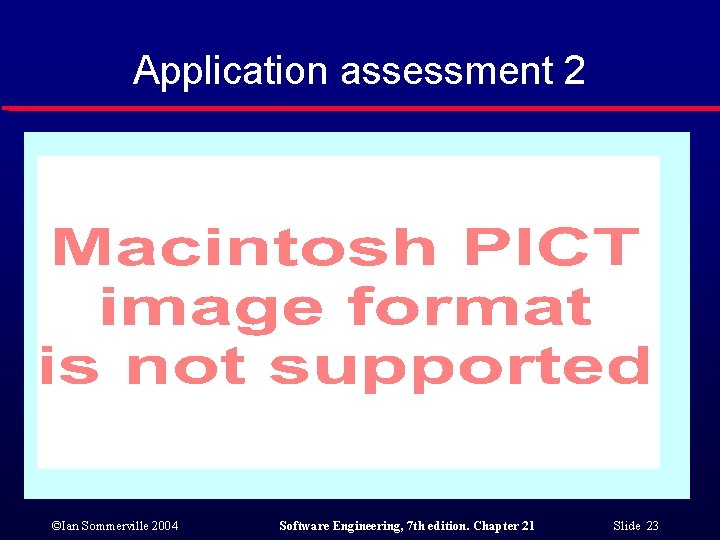 Application assessment 2

Macintosh PICT image format is not supported

©Ian Sommerville 2004

Software Engineering, 7th edition. Chapter 21

Slide 23